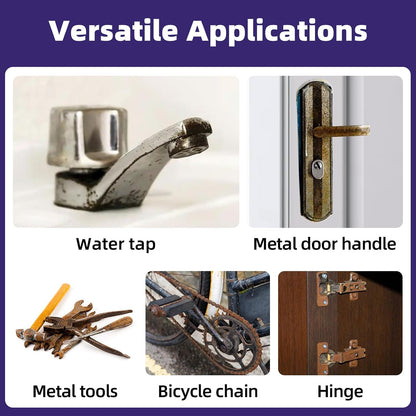 Versatile Applications

Water tap

Metal door handle

Metal tools

Bicycle chain

Hinge